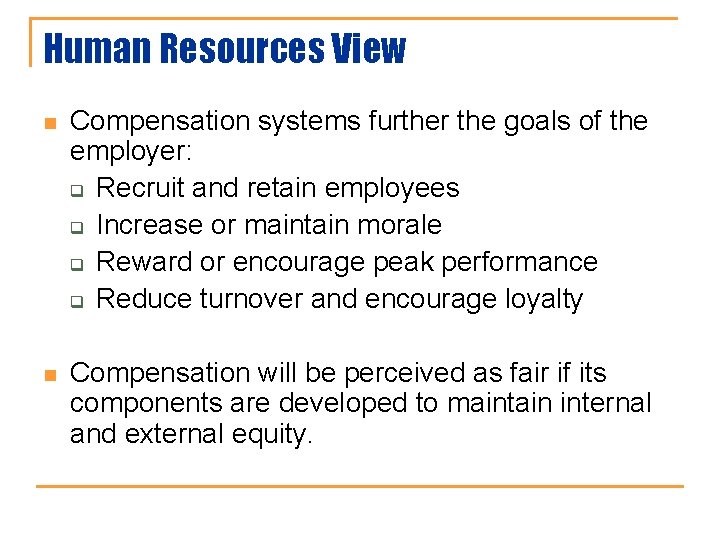 Human Resources View

Compensation systems further the goals of the employer:

Recruit and retain employees

Increase or maintain morale

Reward or encourage peak performance

Reduce turnover and encourage loyalty

Compensation will be perceived as fair if its components are developed to maintain internal and external equity.